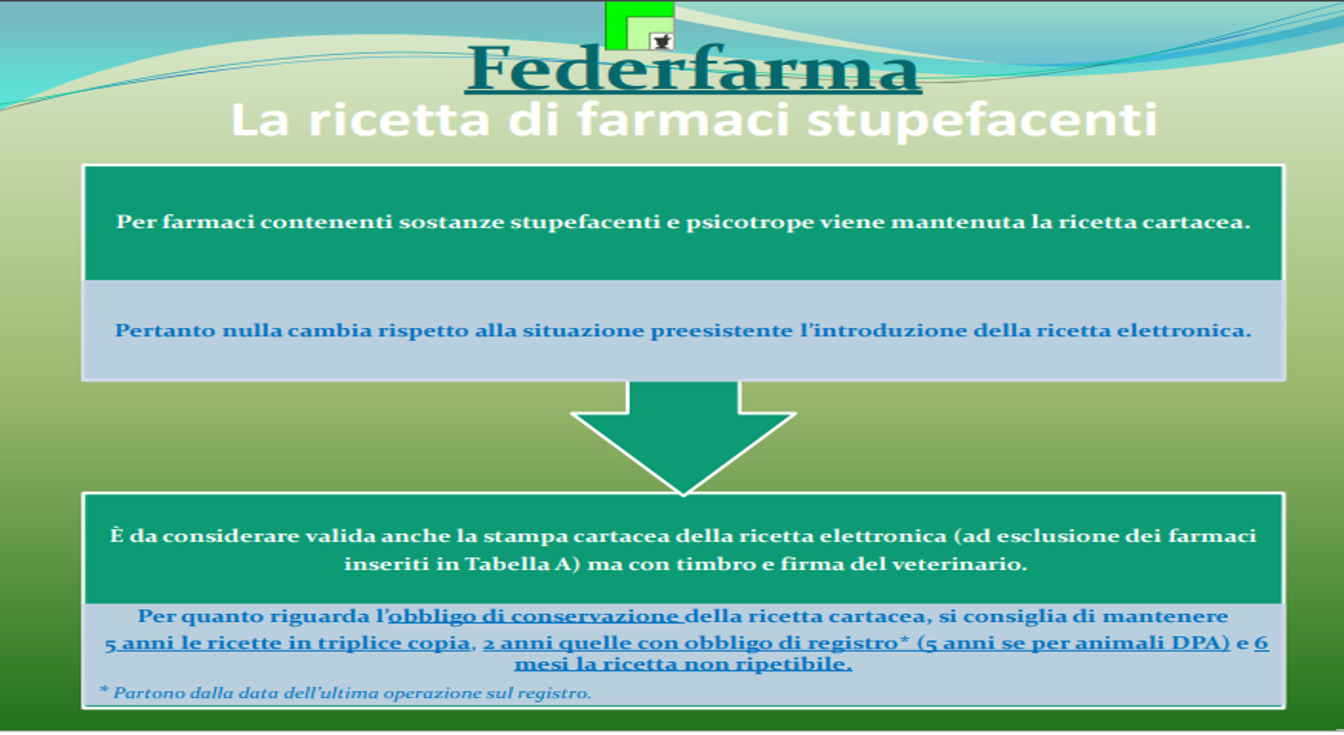 Federfarma
La ricetta di farmaci stupefacenti

Per farmaci contenenti sostanze stupefacenti e psicotrope viene mantenuta la ricetta cartacea.

Pertanto nulla cambia rispetto alla situazione preesistente l'introduzione della ricetta elettronica.

È da considerare valida anche la stampa cartacea della ricetta elettronica (ad esclusione dei farmaci inseriti in Tabella A) ma con timbro e firma del veterinario.

Per quanto riguarda l'obbligo di conservazione della ricetta cartacea, si consiglia di mantenere 5 anni le ricette in triplice copia, 2 anni quelle con obbligo di registro* (5 anni se per animali DPA) e 6 mesi la ricetta non ripetibile.

* Partono dalla data dell'ultima operazione sul registro.